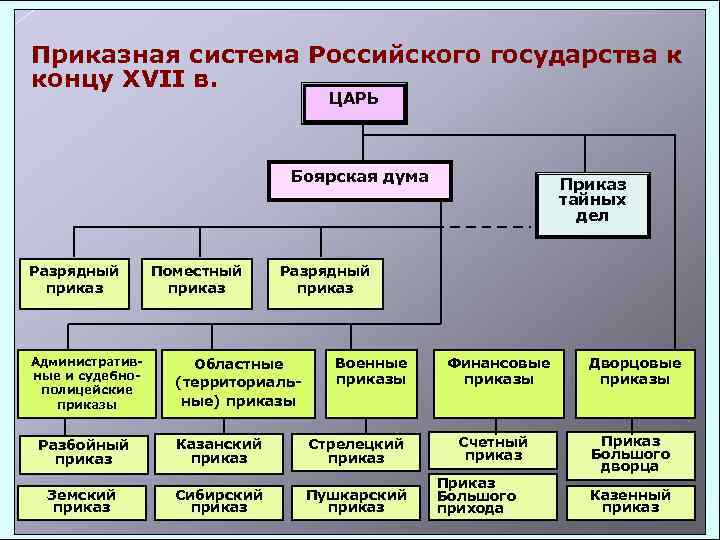 Приказная система Российского государства к концу XVII в.

ЦАРЬ

Боярская дума

Приказ тайных дел

Разрядный приказ

Поместный приказ

Разрядный приказ

Административные и судебно-полицейские приказы

Областные (территориальные) приказы

Военные приказы

Финансовые приказы

Дворцовые приказы

Разбойный приказ

Казанский приказ

Стрелецкий приказ

Счетный приказ

Приказ Большого дворца

Земский приказ

Сибирский приказ

Пушкарский приказ

Приказ Большого прихода

Казенный приказ